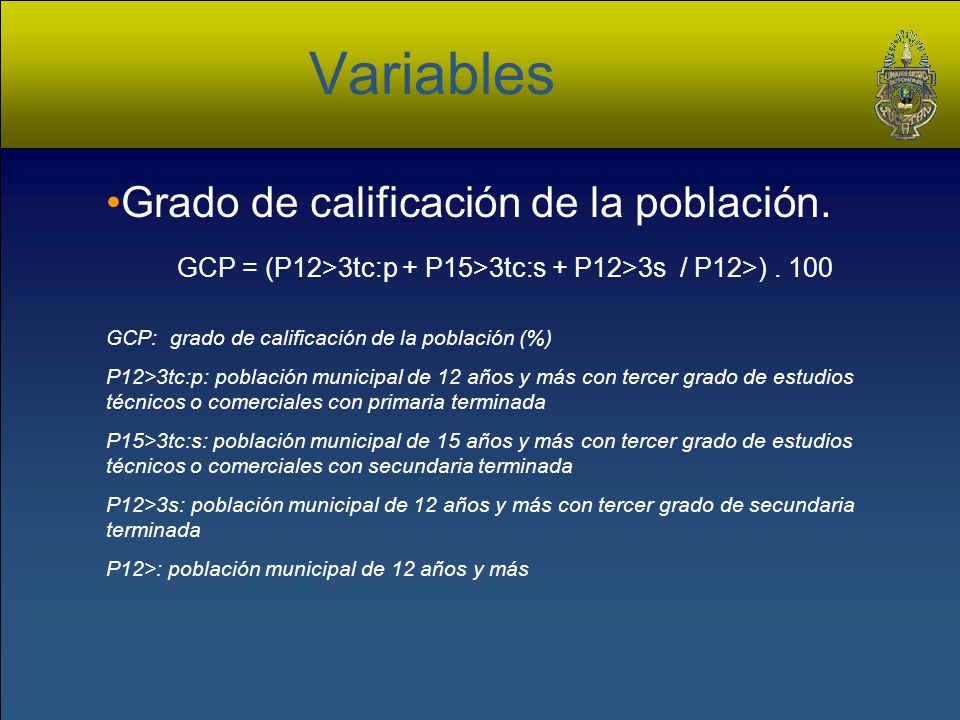 Variables

•Grado de calificación de la población.

GCP = (P12>3tc:p + P15>3tc:s + P12>3s / P12>) . 100

GCP: grado de calificación de la población (%)

P12>3tc:p: población municipal de 12 años y más con tercer grado de estudios técnicos o comerciales con primaria terminada

P15>3tc:s: población municipal de 15 años y más con tercer grado de estudios técnicos o comerciales con secundaria terminada

P12>3s: población municipal de 12 años y más con tercer grado de secundaria terminada

P12>: población municipal de 12 años y más